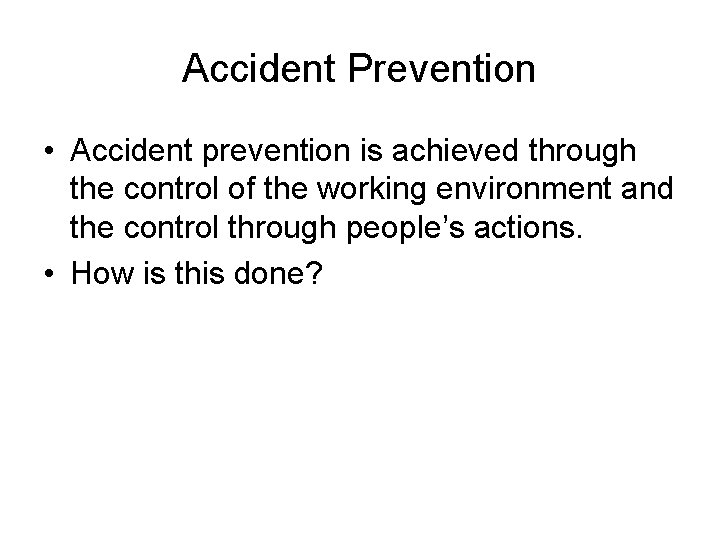 Accident Prevention

• Accident prevention is achieved through the control of the working environment and the control through people’s actions.

• How is this done?